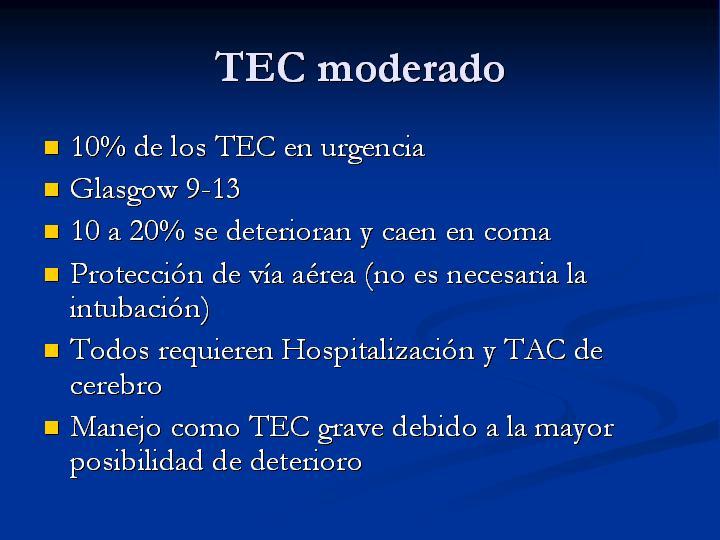 TEC moderado

- 10% de los TEC en urgencia
- Glasgow 9-13
- 10 a 20% se deterioran y caen en coma
- Protección de vía aérea (no es necesaria la intubación)
- Todos requieren Hospitalización y TAC de cerebro
- Manejo como TEC grave debido a la mayor posibilidad de deterioro